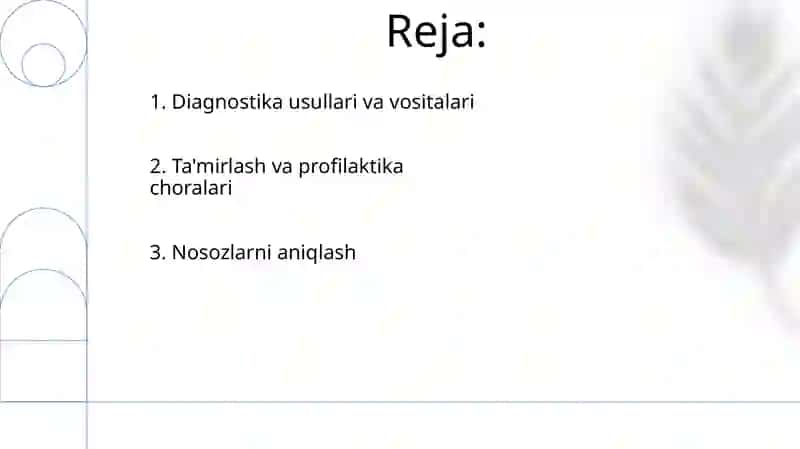 Reja:

1. Diagnostika usullari va vositalari

2. Ta'mirlash va profilaktika choralari

3. Nosozlarni aniqlash